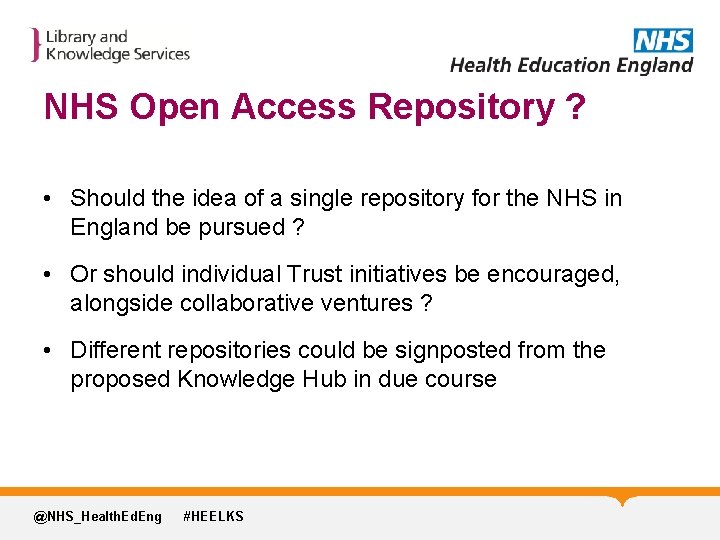 Library and Knowledge Services

NHS
Health Education England

NHS Open Access Repository ?

• Should the idea of a single repository for the NHS in England be pursued ?

• Or should individual Trust initiatives be encouraged, alongside collaborative ventures ?

• Different repositories could be signposted from the proposed Knowledge Hub in due course

@NHS_HealthEdEng #HEELKS